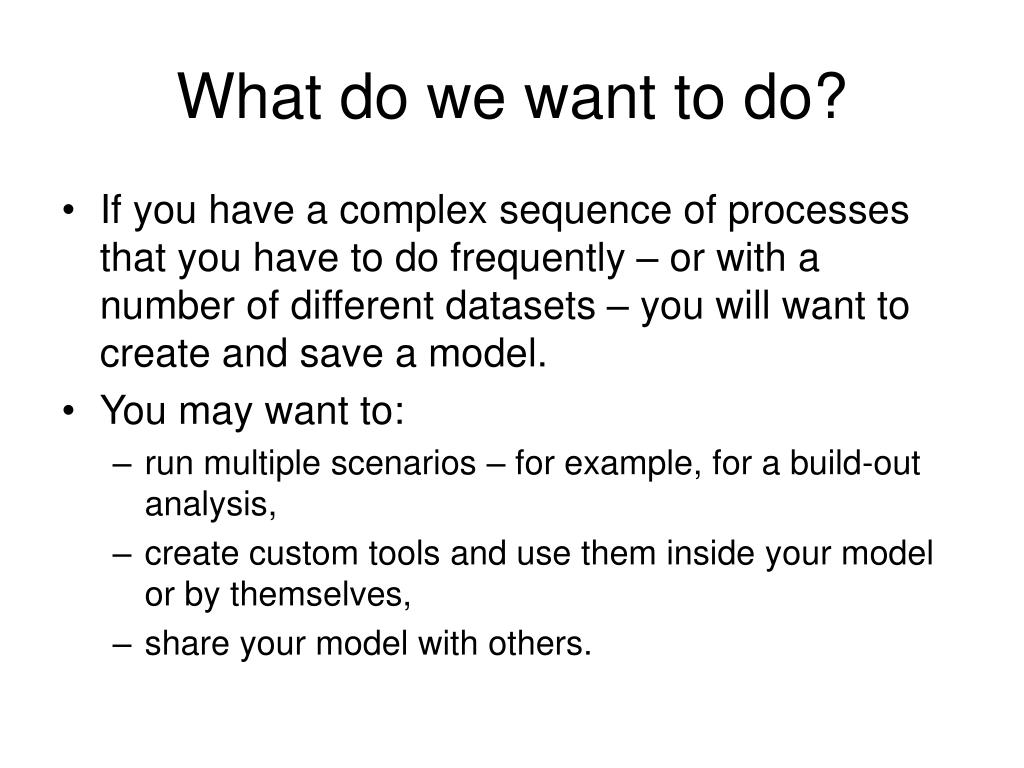 What do we want to do?

• If you have a complex sequence of processes that you have to do frequently – or with a number of different datasets – you will want to create and save a model.

• You may want to:
– run multiple scenarios – for example, for a build-out analysis,
– create custom tools and use them inside your model or by themselves,
– share your model with others.